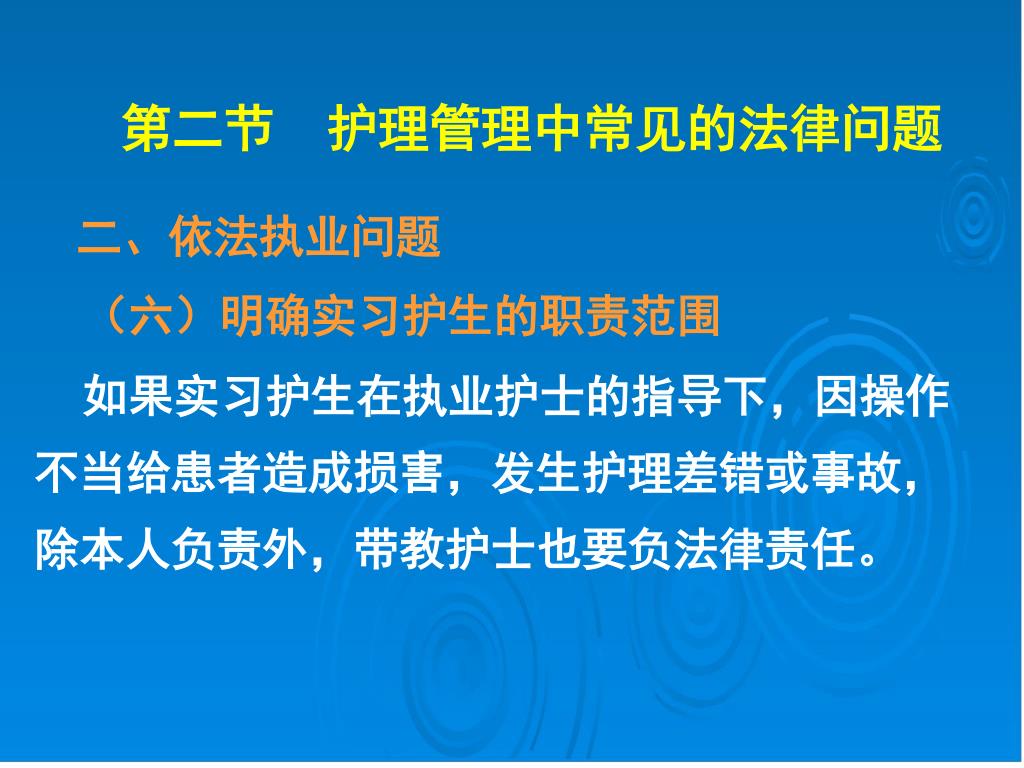 第二节　护理管理中常见的法律问题

二、依法执业问题

（六）明确实习护生的职责范围

如果实习护生在执业护士的指导下，因操作不当给患者造成损害，发生护理差错或事故，除本人负责外，带教护士也要负法律责任。